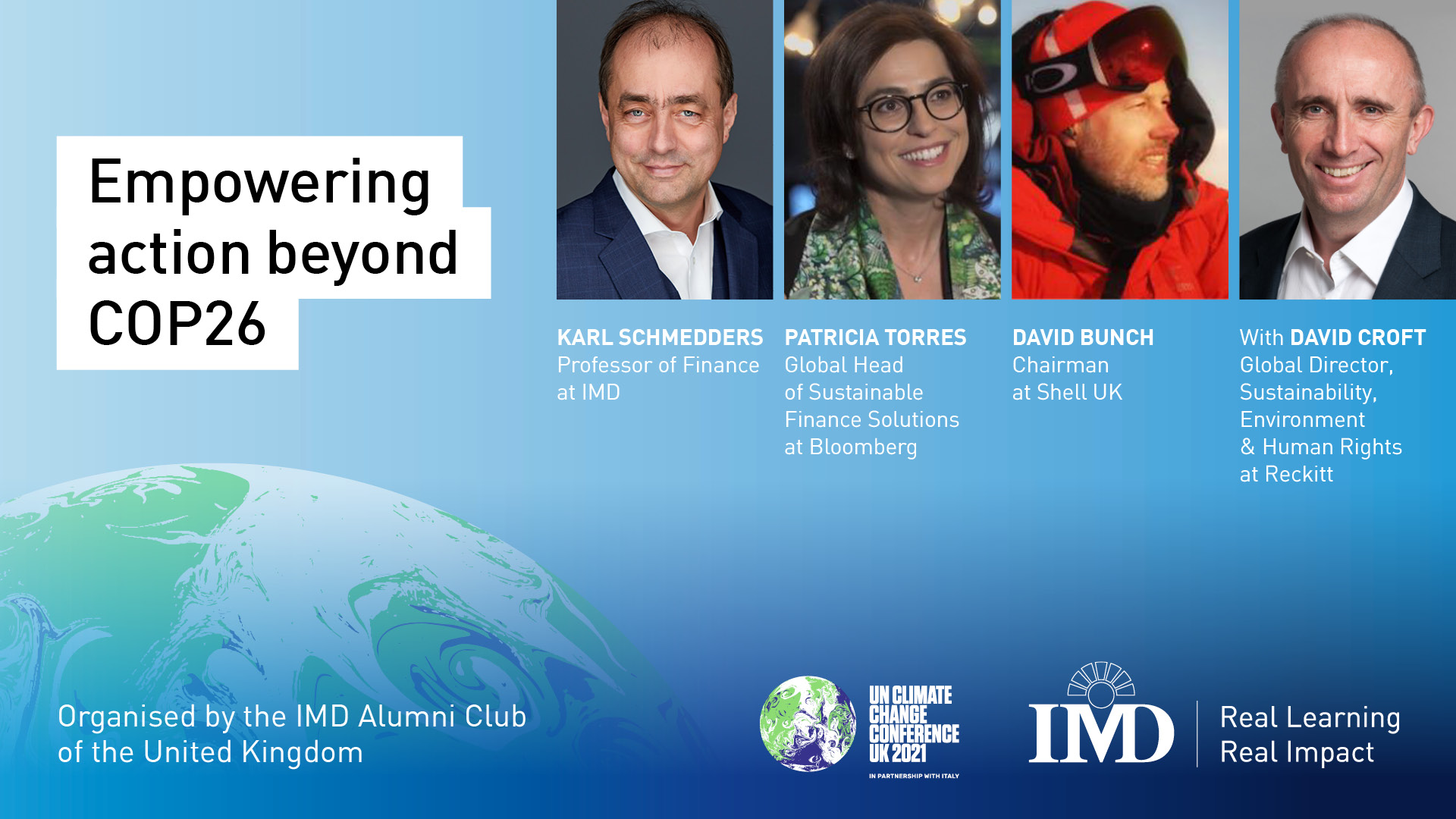 Empowering action beyond COP26

KARL SCHMEDDERS
Professor of Finance at IMD

PATRICIA TORRES
Global Head of Sustainable Finance Solutions at Bloomberg

DAVID BUNCH
Chairman at Shell UK

With DAVID CROFT
Global Director, Sustainability, Environment & Human Rights at Reckitt

Organised by the IMD Alumni Club of the United Kingdom

UN CLIMATE CHANGE CONFERENCE UK 2021
IN PARTNERSHIP WITH ITALY

IMD
Real Learning
Real Impact